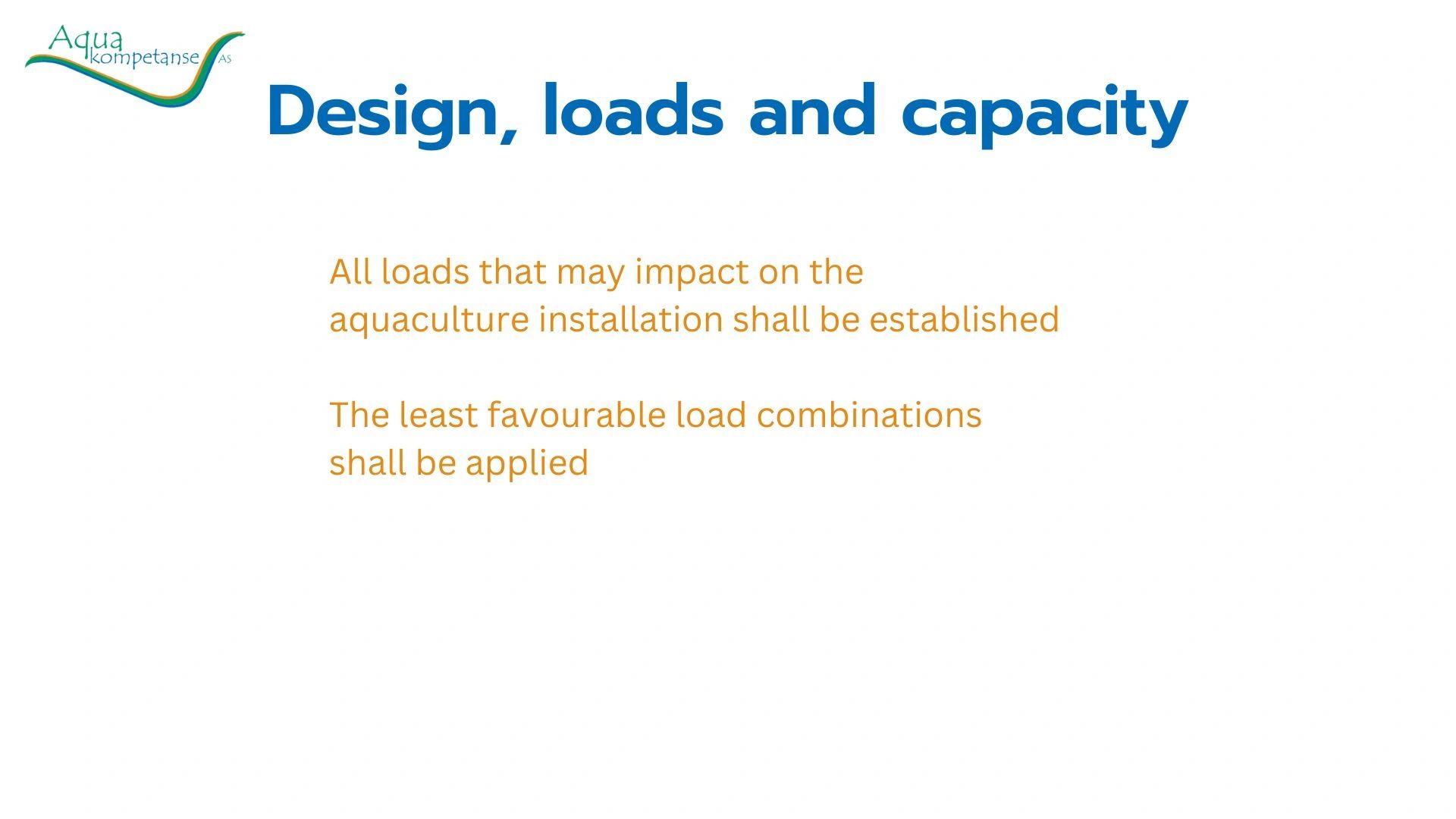 Aqua kompetanse AS

Design, loads and capacity

All loads that may impact on the aquaculture installation shall be established

The least favourable load combinations shall be applied